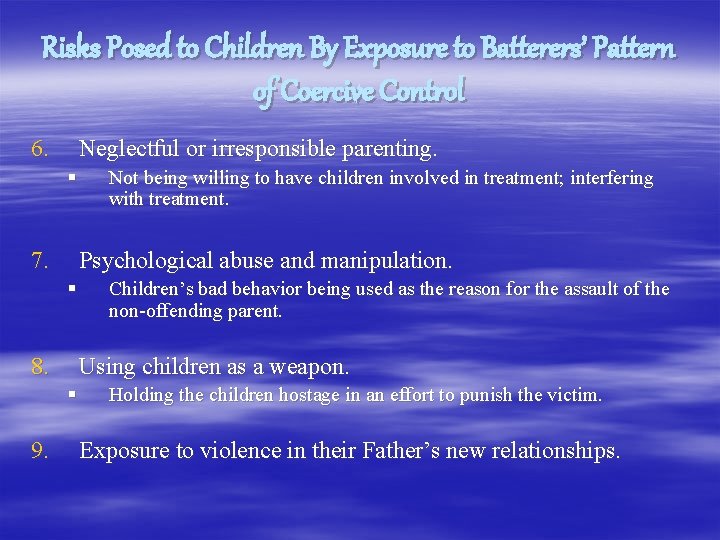 Risks Posed to Children By Exposure to Batterers' Pattern of Coercive Control

6. Neglectful or irresponsible parenting.

▪ Not being willing to have children involved in treatment; interfering with treatment.

7. Psychological abuse and manipulation.

▪ Children's bad behavior being used as the reason for the assault of the non-offending parent.

8. Using children as a weapon.

▪ Holding the children hostage in an effort to punish the victim.

9. Exposure to violence in their Father's new relationships.